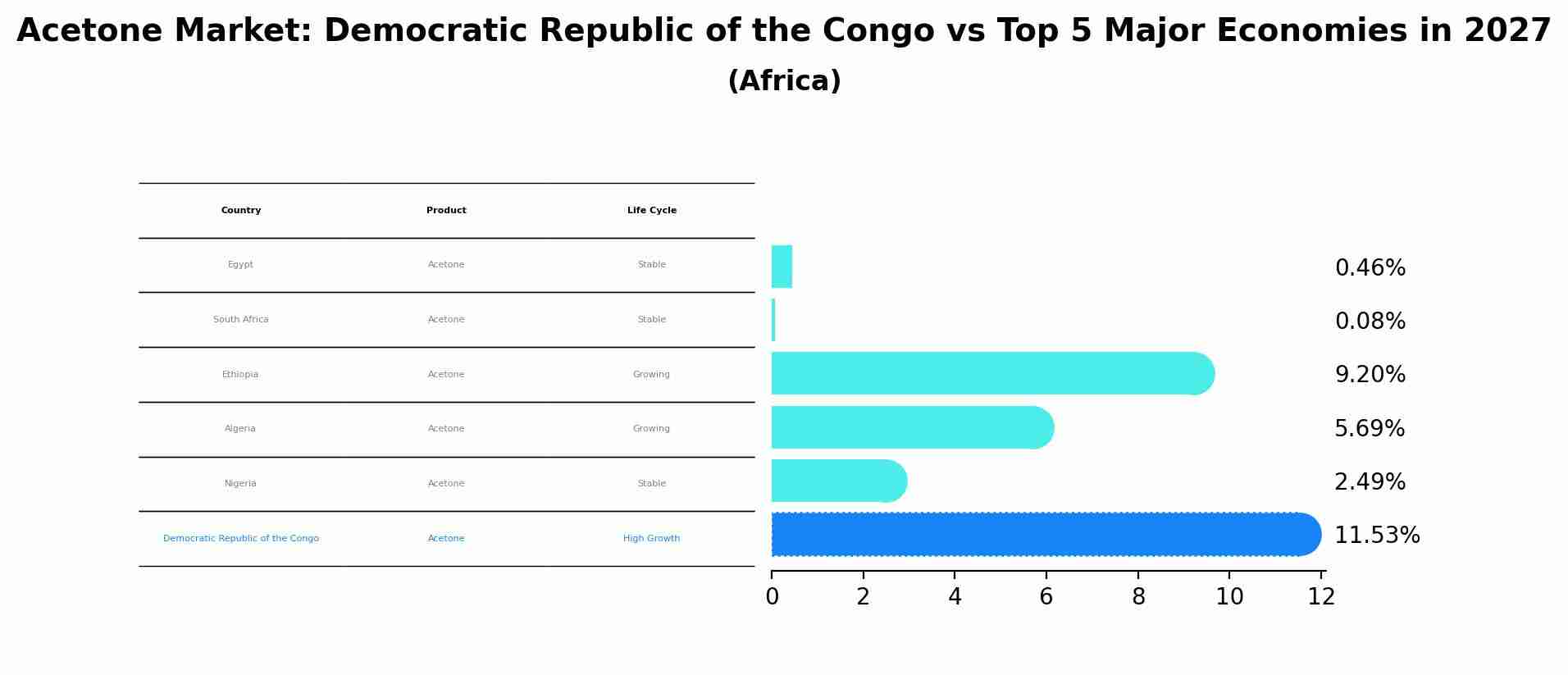 Acetone Market: Democratic Republic of the Congo vs Top 5 Major Economies in 2027
(Africa)

| Country | Product | Life Cycle |
|---|---|---|
| Egypt | Acetone | Stable |
| South Africa | Acetone | Stable |
| Ethiopia | Acetone | Growing |
| Algeria | Acetone | Growing |
| Nigeria | Acetone | Stable |
| Democratic Republic of the Congo | Acetone | High Growth |

0.46%
0.08%
9.20%
5.69%
2.49%
11.53%

0 2 4 6 8 10 12